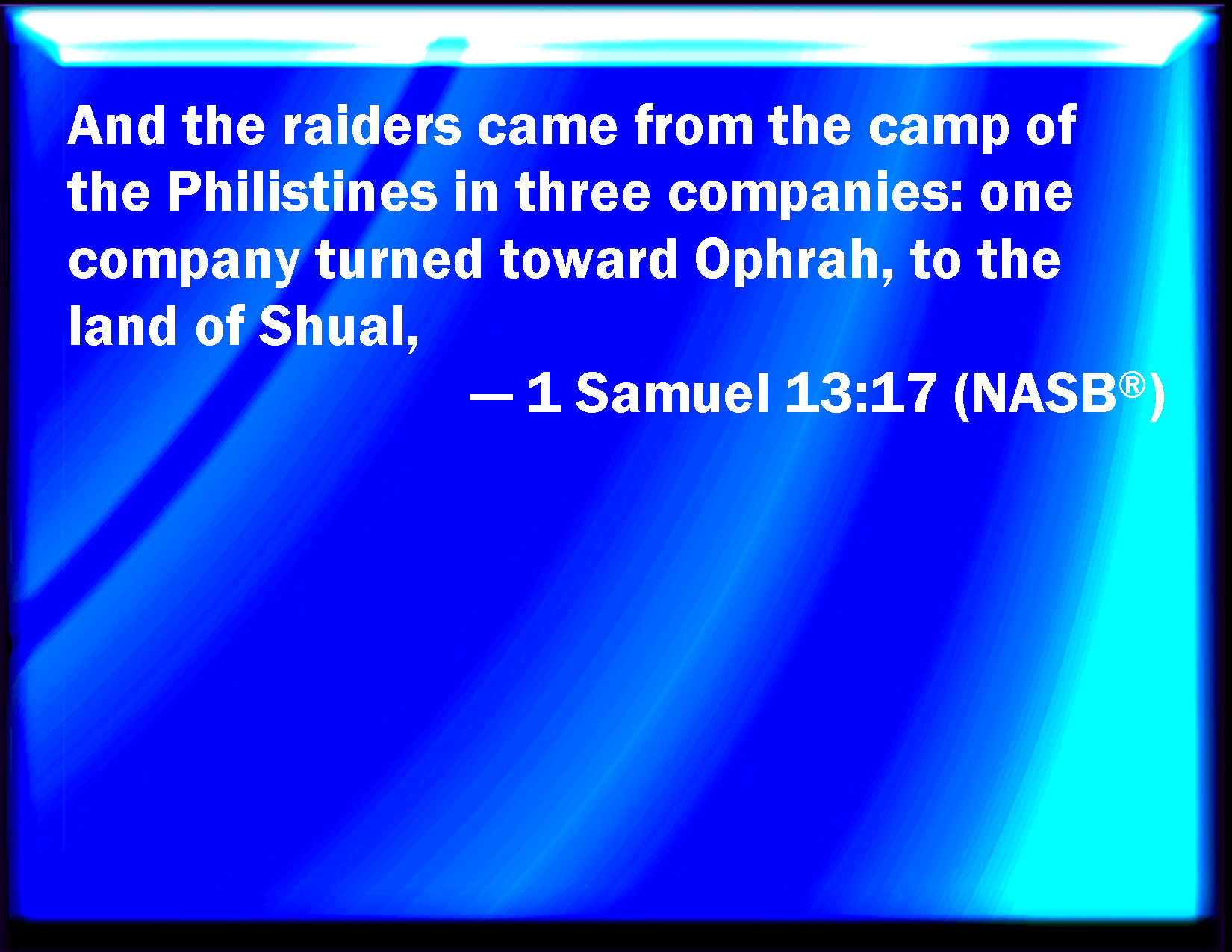 And the raiders came from the camp of the Philistines in three companies: one company turned toward Ophrah, to the land of Shual,

— 1 Samuel 13:17 (NASB®)